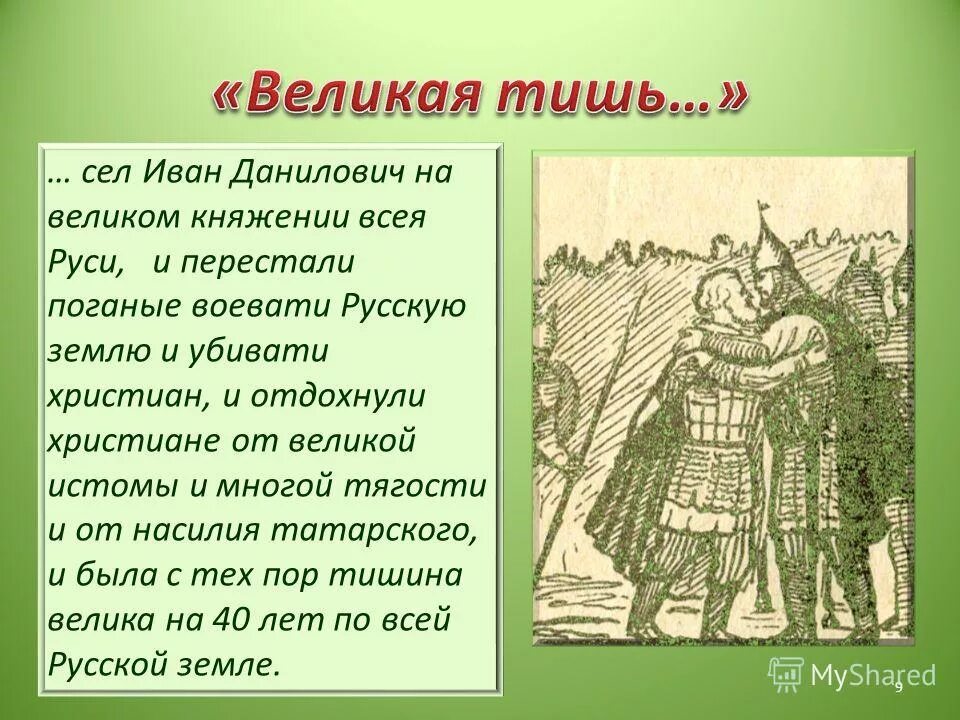 «Великая тишь…»

… сел Иван Данилович на великом княжении всея Руси,   и перестали поганые воевати Русскую землю и убивати христиан, и отдохнули христиане от великой истомы и многой тягости и от насилия татарского, и была с тех пор тишина велика на 40 лет по всей Русской земле.

MyShared

9